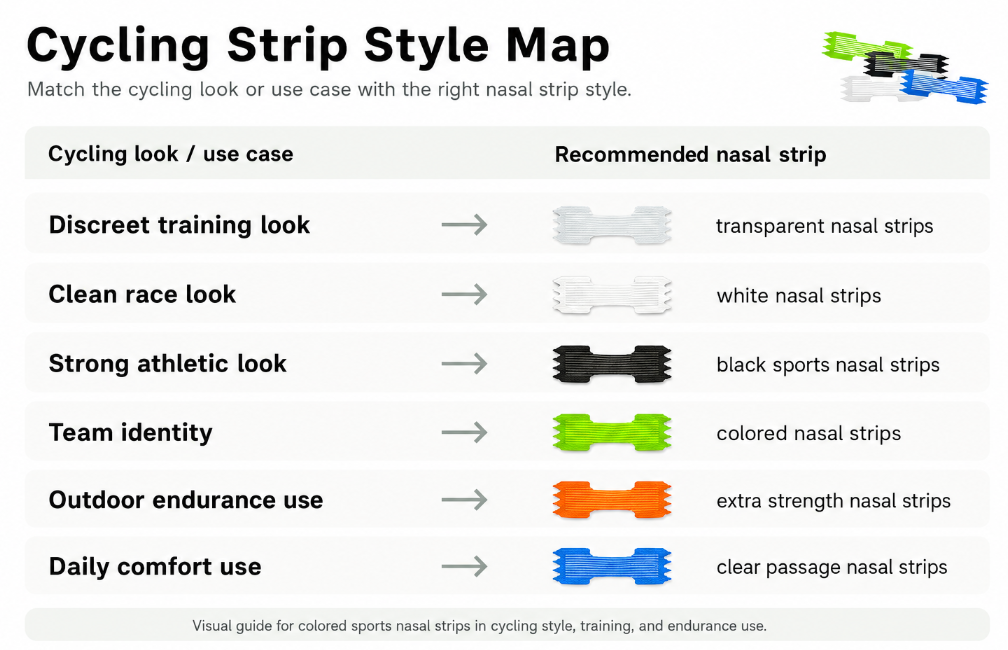 Cycling Strip Style Map

Match the cycling look or use case with the right nasal strip style.

| Cycling look / use case | | Recommended nasal strip |
|---|---|---|
| Discreet training look | → | transparent nasal strips |
| Clean race look | → | white nasal strips |
| Strong athletic look | → | black sports nasal strips |
| Team identity | → | colored nasal strips |
| Outdoor endurance use | → | extra strength nasal strips |
| Daily comfort use | → | clear passage nasal strips |

Visual guide for colored sports nasal strips in cycling style, training, and endurance use.